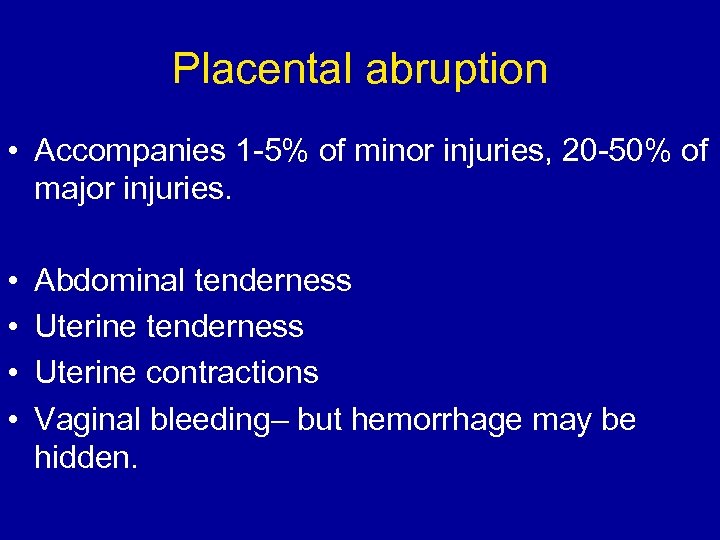 Placental abruption

• Accompanies 1-5% of minor injuries, 20-50% of major injuries.

• Abdominal tenderness
• Uterine tenderness
• Uterine contractions
• Vaginal bleeding– but hemorrhage may be hidden.